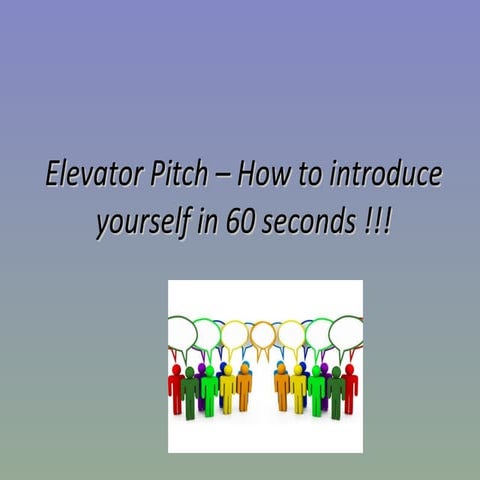 Elevator Pitch – How to introduce yourself in 60 seconds !!!